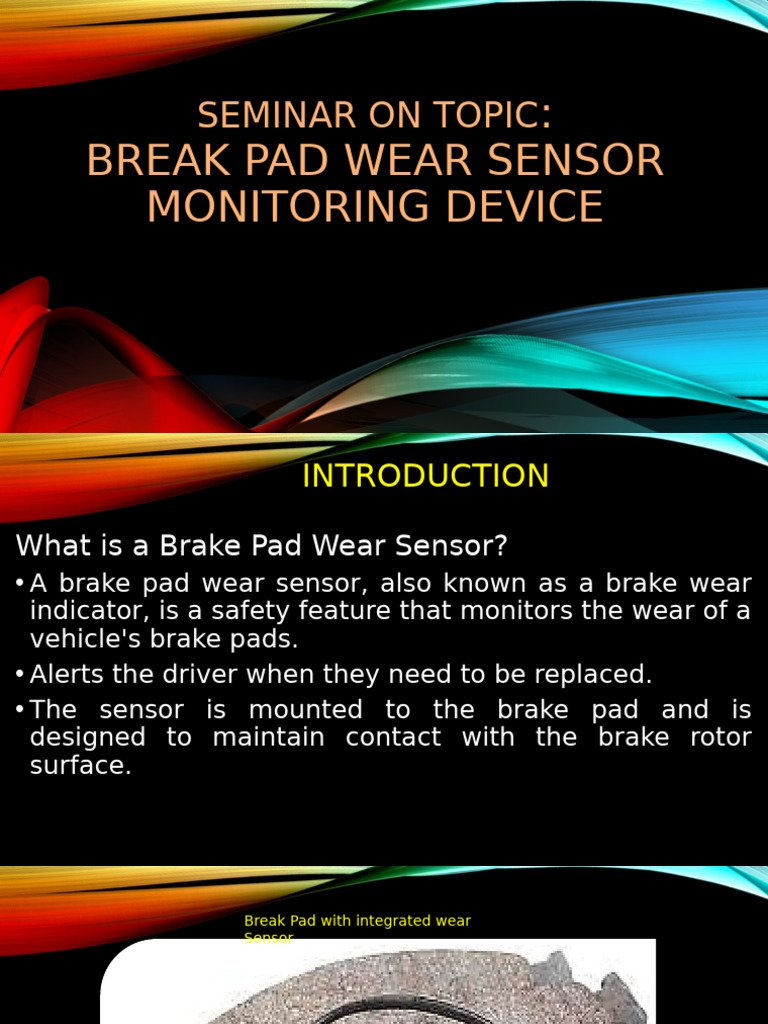 SEMINAR ON TOPIC:
BREAK PAD WEAR SENSOR MONITORING DEVICE

INTRODUCTION

What is a Brake Pad Wear Sensor?

• A brake pad wear sensor, also known as a brake wear indicator, is a safety feature that monitors the wear of a vehicle's brake pads.

• Alerts the driver when they need to be replaced.

• The sensor is mounted to the brake pad and is designed to maintain contact with the brake rotor surface.

Break Pad with integrated wear Sensor